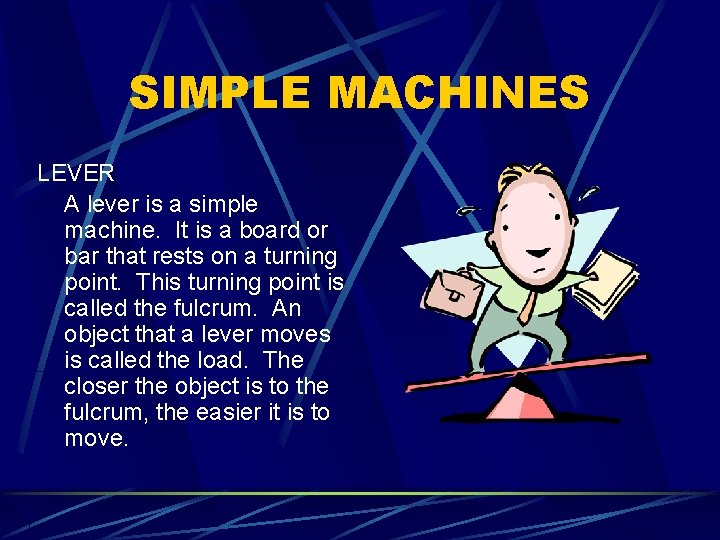 SIMPLE MACHINES

LEVER

A lever is a simple machine. It is a board or bar that rests on a turning point. This turning point is called the fulcrum. An object that a lever moves is called the load. The closer the object is to the fulcrum, the easier it is to move.